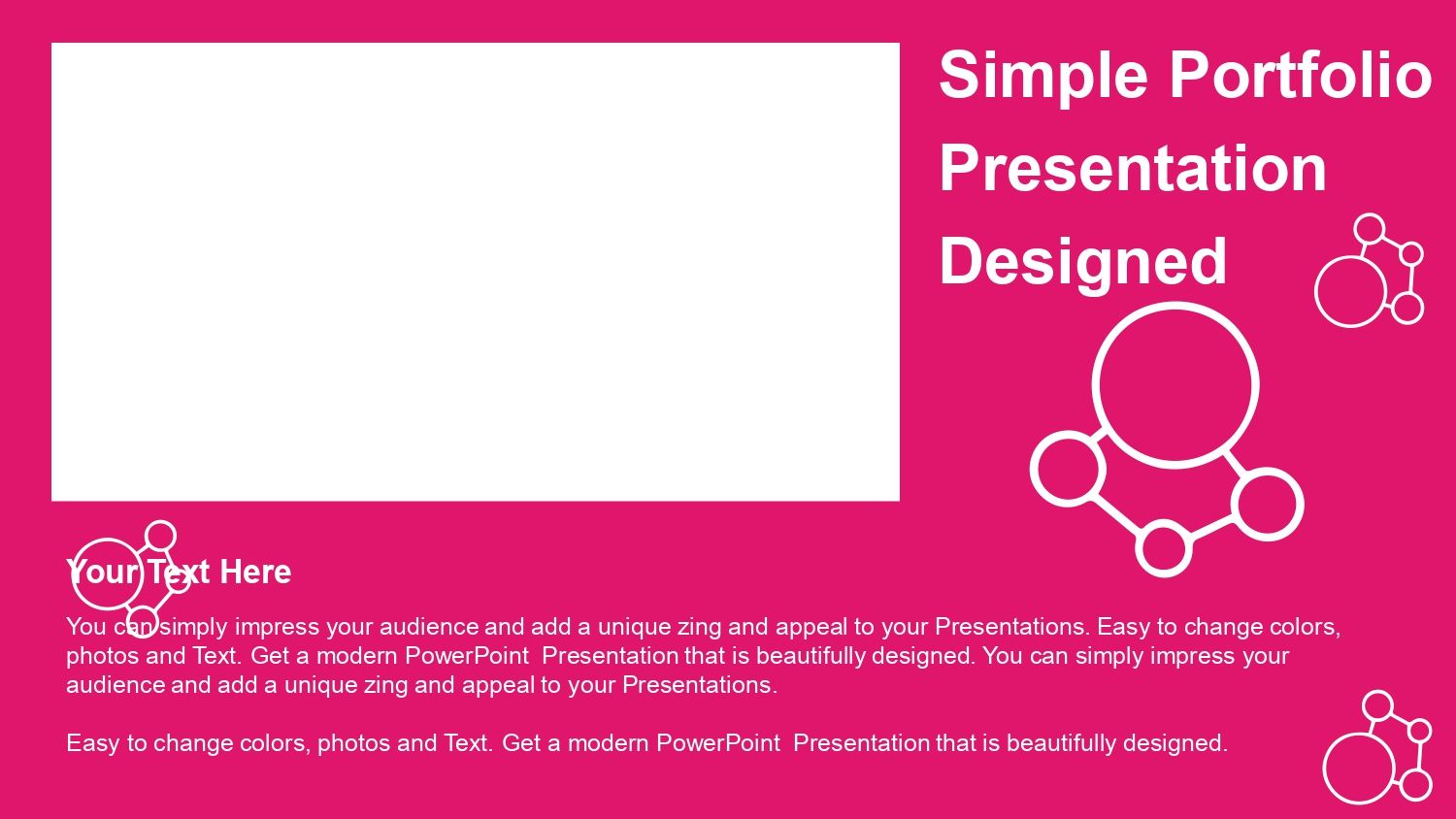 Simple Portfolio Presentation Designed

Your Text Here

You can simply impress your audience and add a unique zing and appeal to your Presentations. Easy to change colors, photos and Text. Get a modern PowerPoint Presentation that is beautifully designed. You can simply impress your audience and add a unique zing and appeal to your Presentations.

Easy to change colors, photos and Text. Get a modern PowerPoint Presentation that is beautifully designed.